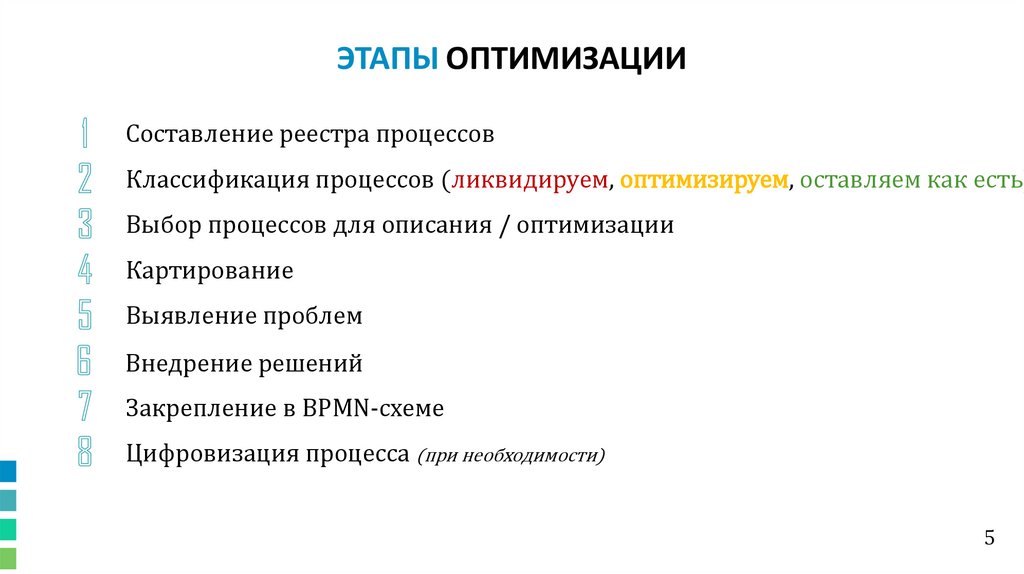 ЭТАПЫ ОПТИМИЗАЦИИ

1 Составление реестра процессов

2 Классификация процессов (ликвидируем, оптимизируем, оставляем как есть

3 Выбор процессов для описания / оптимизации

4 Картирование

5 Выявление проблем

6 Внедрение решений

7 Закрепление в BPMN-схеме

8 Цифровизация процесса (при необходимости)

5